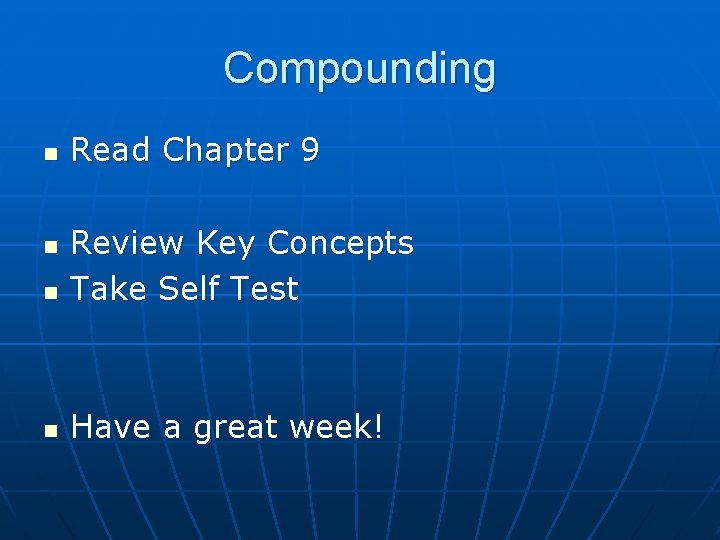 Compounding

- Read Chapter 9

- Review Key Concepts
- Take Self Test

- Have a great week!